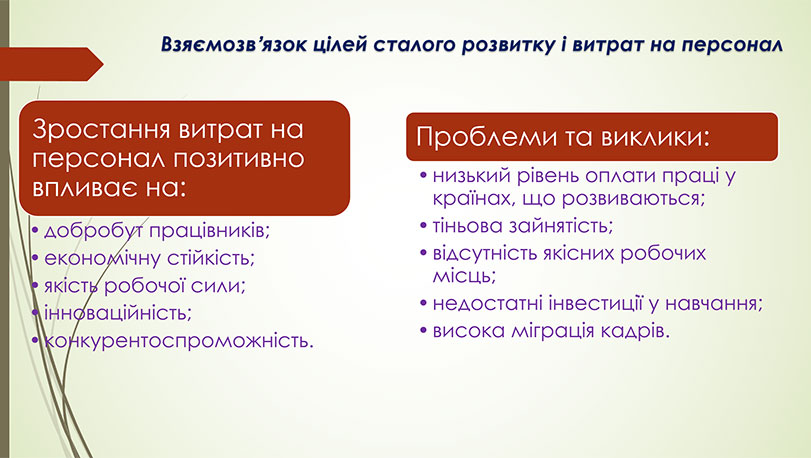 Взяємозв'язок цілей сталого розвитку і витрат на персонал

Зростання витрат на персонал позитивно впливає на:

• добробут працівників;
• економічну стійкість;
• якість робочої сили;
• інноваційність;
• конкурентоспроможність.

Проблеми та виклики:

• низький рівень оплати праці у країнах, що розвиваються;
• тіньова зайнятість;
• відсутність якісних робочих місць;
• недостатні інвестиції у навчання;
• висока міграція кадрів.